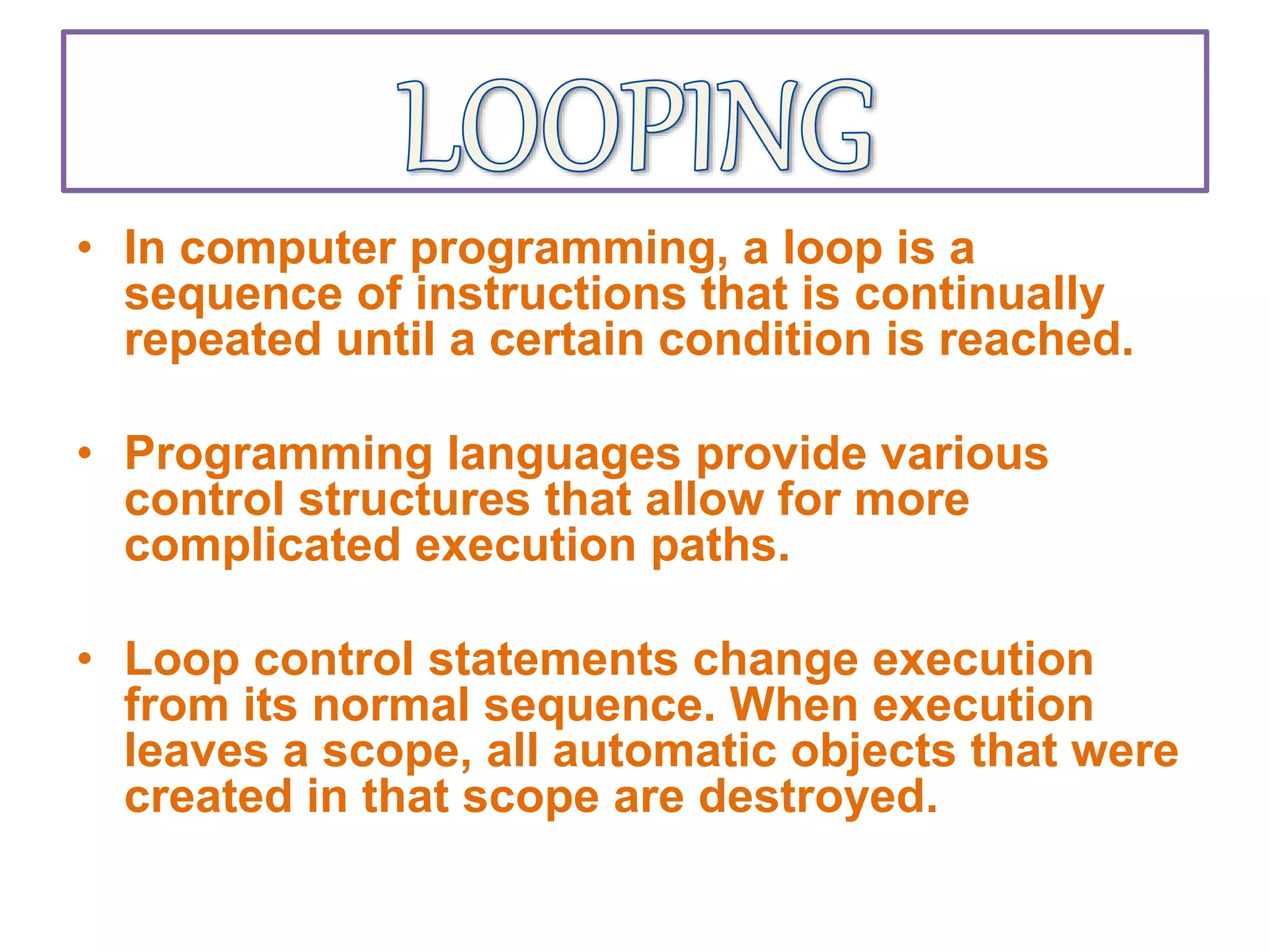 LOOPING

• In computer programming, a loop is a sequence of instructions that is continually repeated until a certain condition is reached.

• Programming languages provide various control structures that allow for more complicated execution paths.

• Loop control statements change execution from its normal sequence. When execution leaves a scope, all automatic objects that were created in that scope are destroyed.